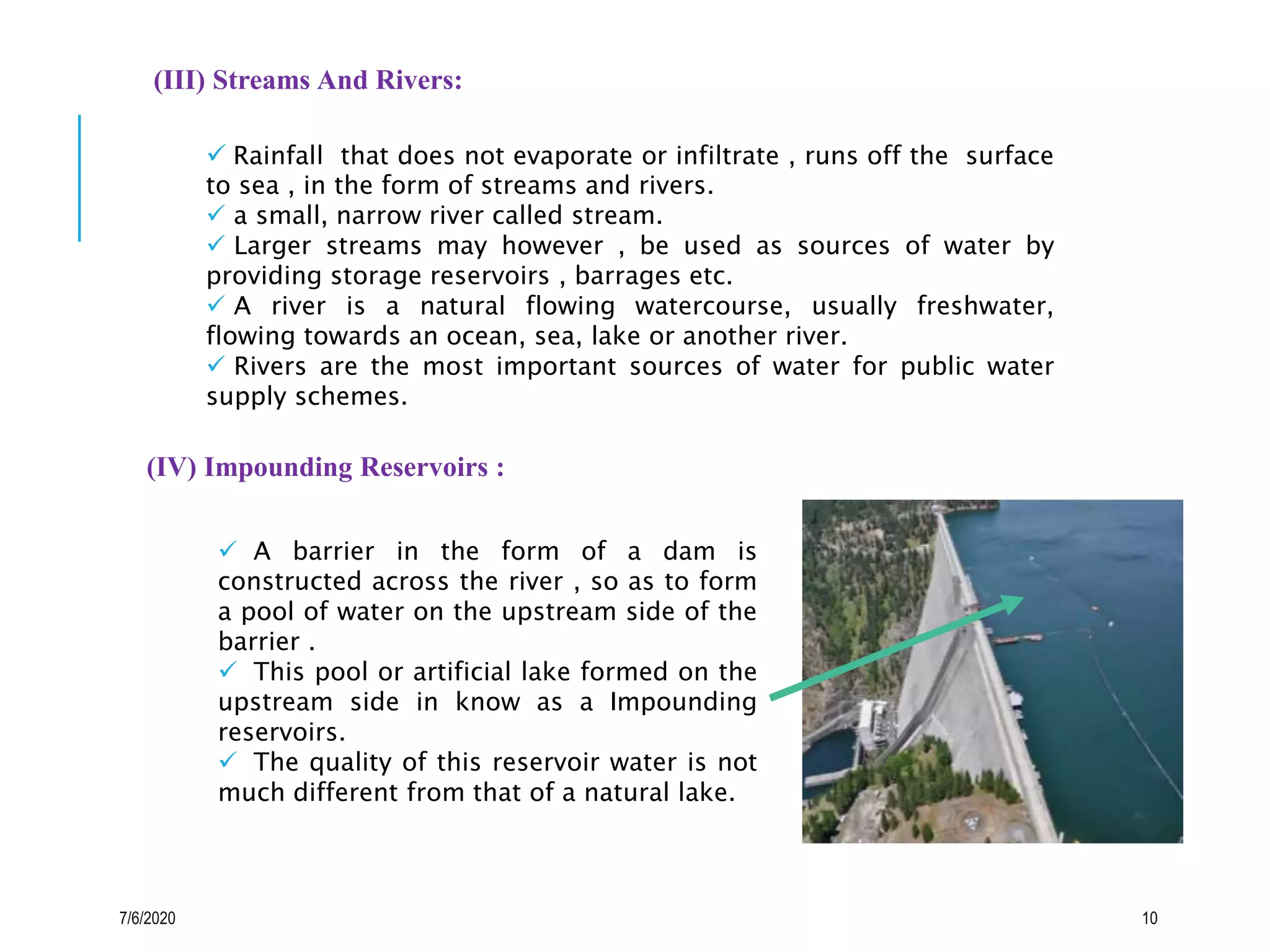 (III) Streams And Rivers:

✓ Rainfall that does not evaporate or infiltrate , runs off the surface to sea , in the form of streams and rivers.
✓ a small, narrow river called stream.
✓ Larger streams may however , be used as sources of water by providing storage reservoirs , barrages etc.
✓ A river is a natural flowing watercourse, usually freshwater, flowing towards an ocean, sea, lake or another river.
✓ Rivers are the most important sources of water for public water supply schemes.

(IV) Impounding Reservoirs :

✓ A barrier in the form of a dam is constructed across the river , so as to form a pool of water on the upstream side of the barrier .
✓ This pool or artificial lake formed on the upstream side in know as a Impounding reservoirs.
✓ The quality of this reservoir water is not much different from that of a natural lake.

7/6/2020

10